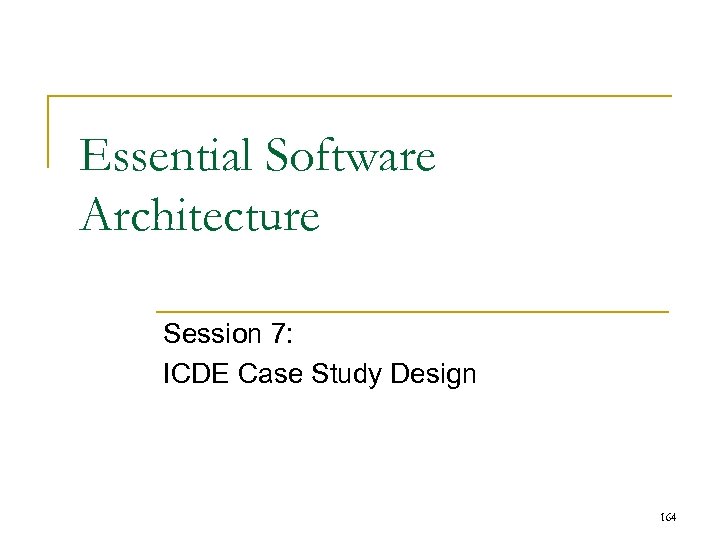 Essential Software Architecture

Session 7:
ICDE Case Study Design

164